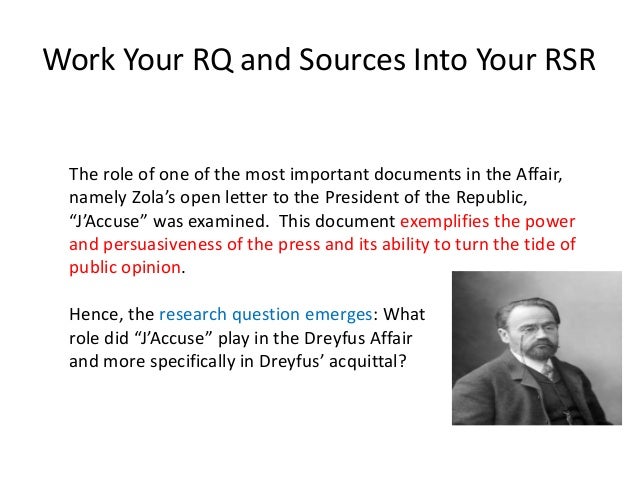 Work Your RQ and Sources Into Your RSR

The role of one of the most important documents in the Affair, namely Zola's open letter to the President of the Republic, "J'Accuse" was examined. This document exemplifies the power and persuasiveness of the press and its ability to turn the tide of public opinion.

Hence, the research question emerges: What role did "J'Accuse" play in the Dreyfus Affair and more specifically in Dreyfus' acquittal?